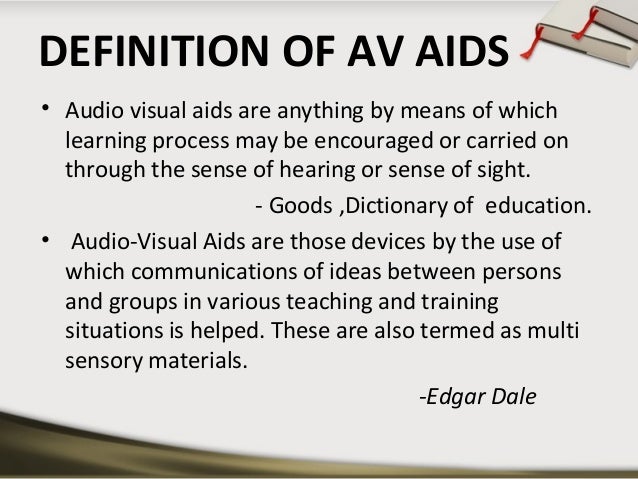 DEFINITION OF AV AIDS

• Audio visual aids are anything by means of which learning process may be encouraged or carried on through the sense of hearing or sense of sight.

- Goods ,Dictionary of education.

• Audio-Visual Aids are those devices by the use of which communications of ideas between persons and groups in various teaching and training situations is helped. These are also termed as multi sensory materials.

-Edgar Dale